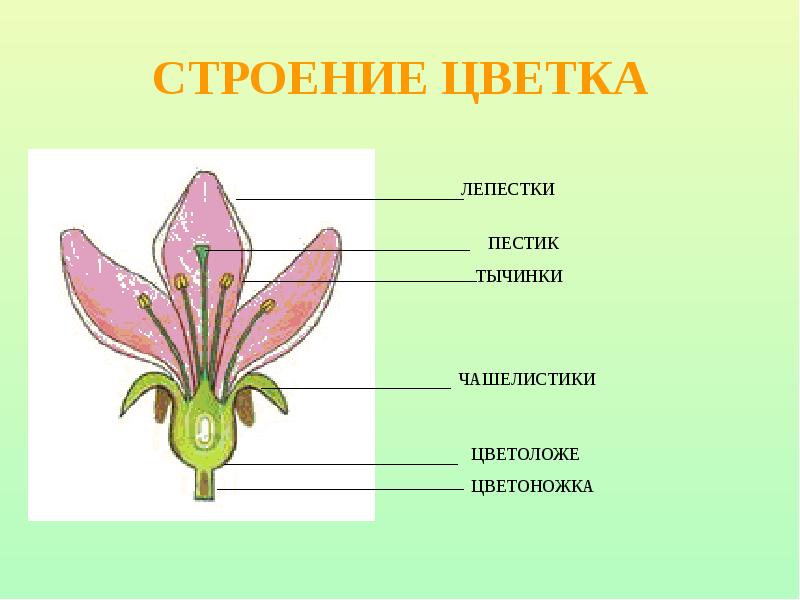 СТРОЕНИЕ ЦВЕТКА

ЛЕПЕСТКИ

ПЕСТИК

ТЫЧИНКИ

ЧАШЕЛИСТИКИ

ЦВЕТОЛОЖЕ

ЦВЕТОНОЖКА